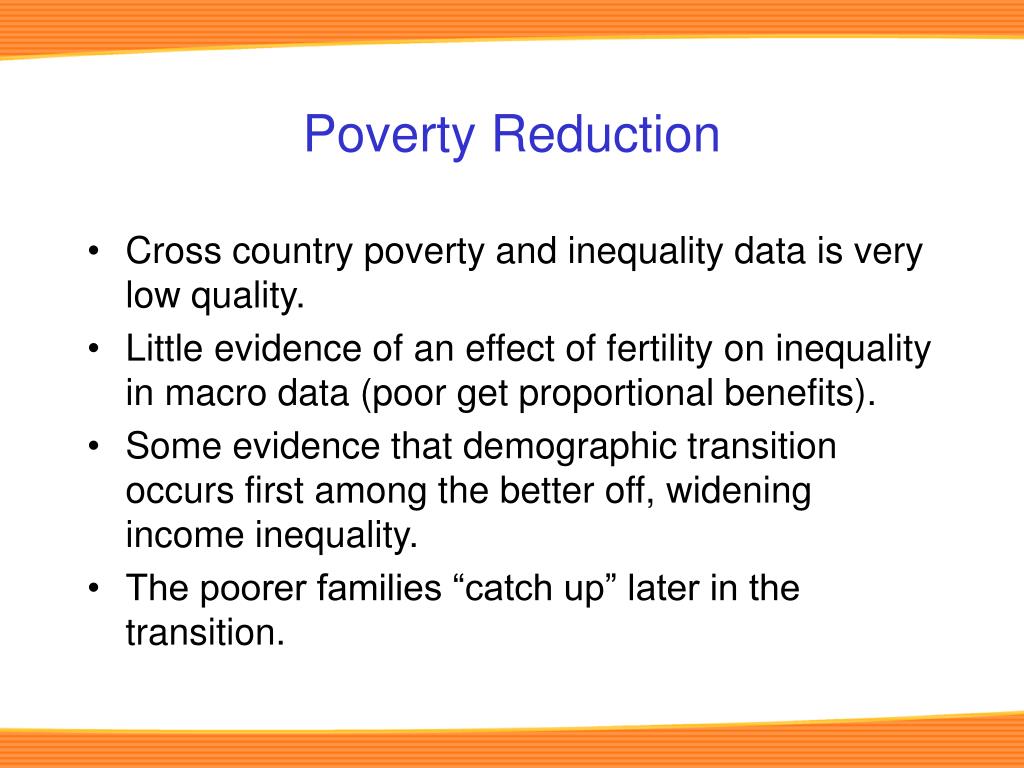 Poverty Reduction

• Cross country poverty and inequality data is very low quality.
• Little evidence of an effect of fertility on inequality in macro data (poor get proportional benefits).
• Some evidence that demographic transition occurs first among the better off, widening income inequality.
• The poorer families “catch up” later in the transition.